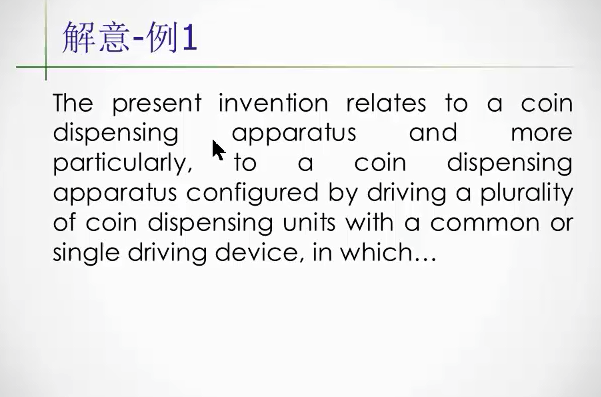 解意-例1

The present invention relates to a coin dispensing apparatus and more particularly, to a coin dispensing apparatus configured by driving a plurality of coin dispensing units with a common or single driving device, in which…